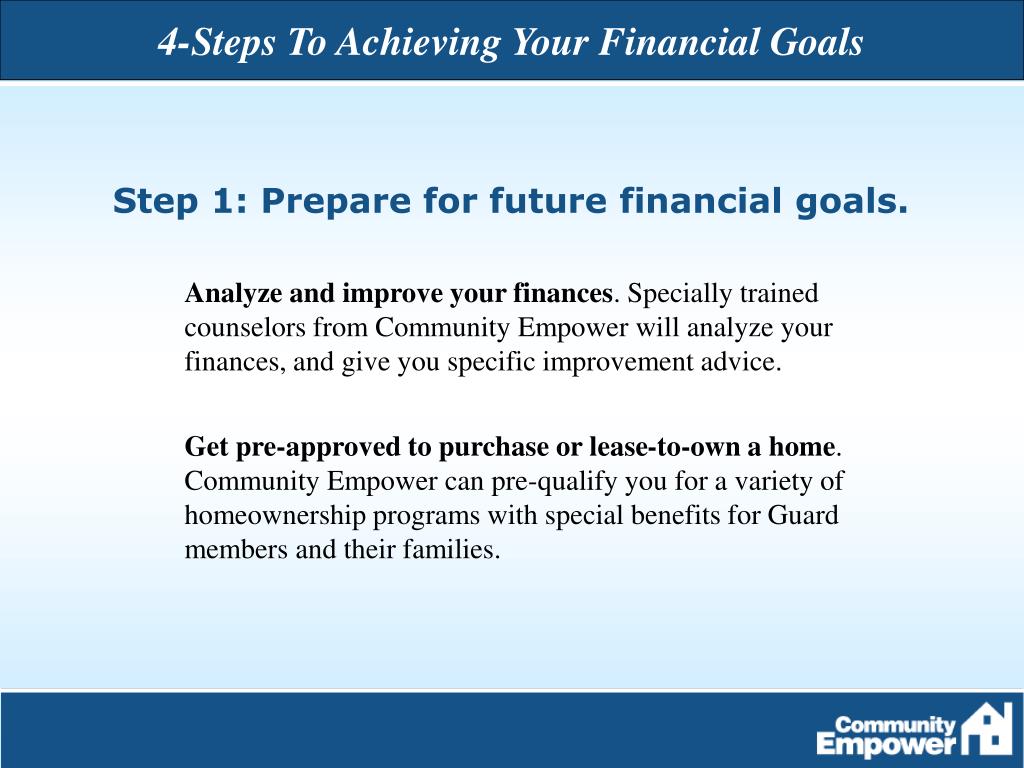 4-Steps To Achieving Your Financial Goals

Step 1: Prepare for future financial goals.

Analyze and improve your finances. Specially trained counselors from Community Empower will analyze your finances, and give you specific improvement advice.

Get pre-approved to purchase or lease-to-own a home. Community Empower can pre-qualify you for a variety of homeownership programs with special benefits for Guard members and their families.

Community Empower